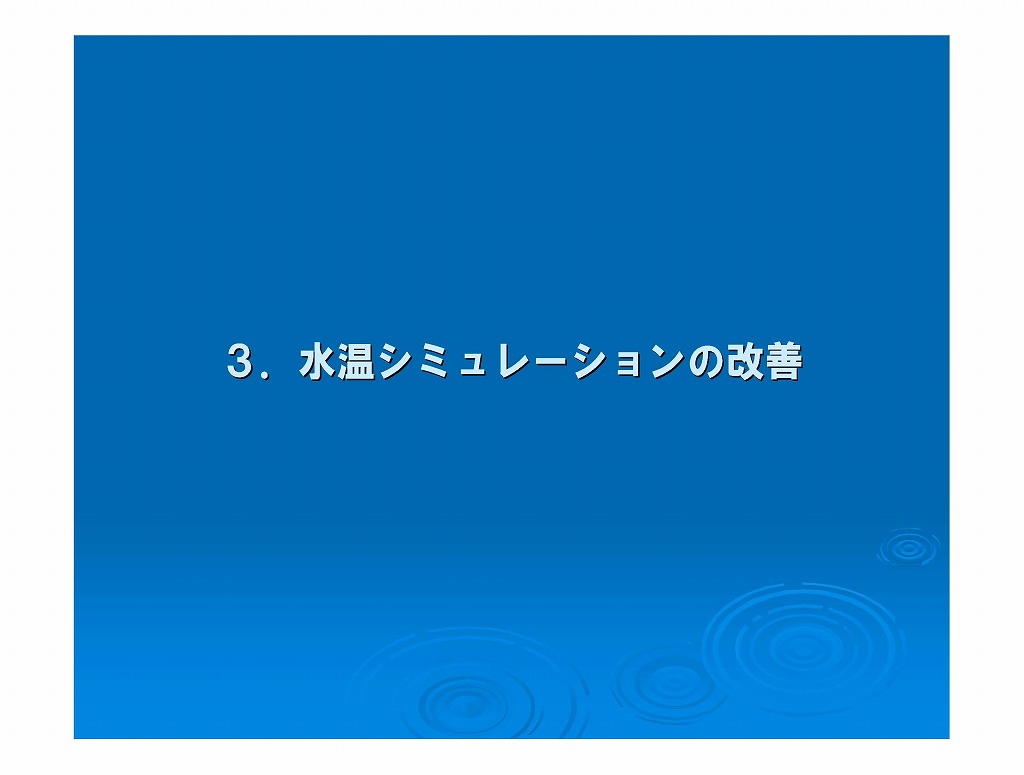 ３．水温シミュレーションの改善